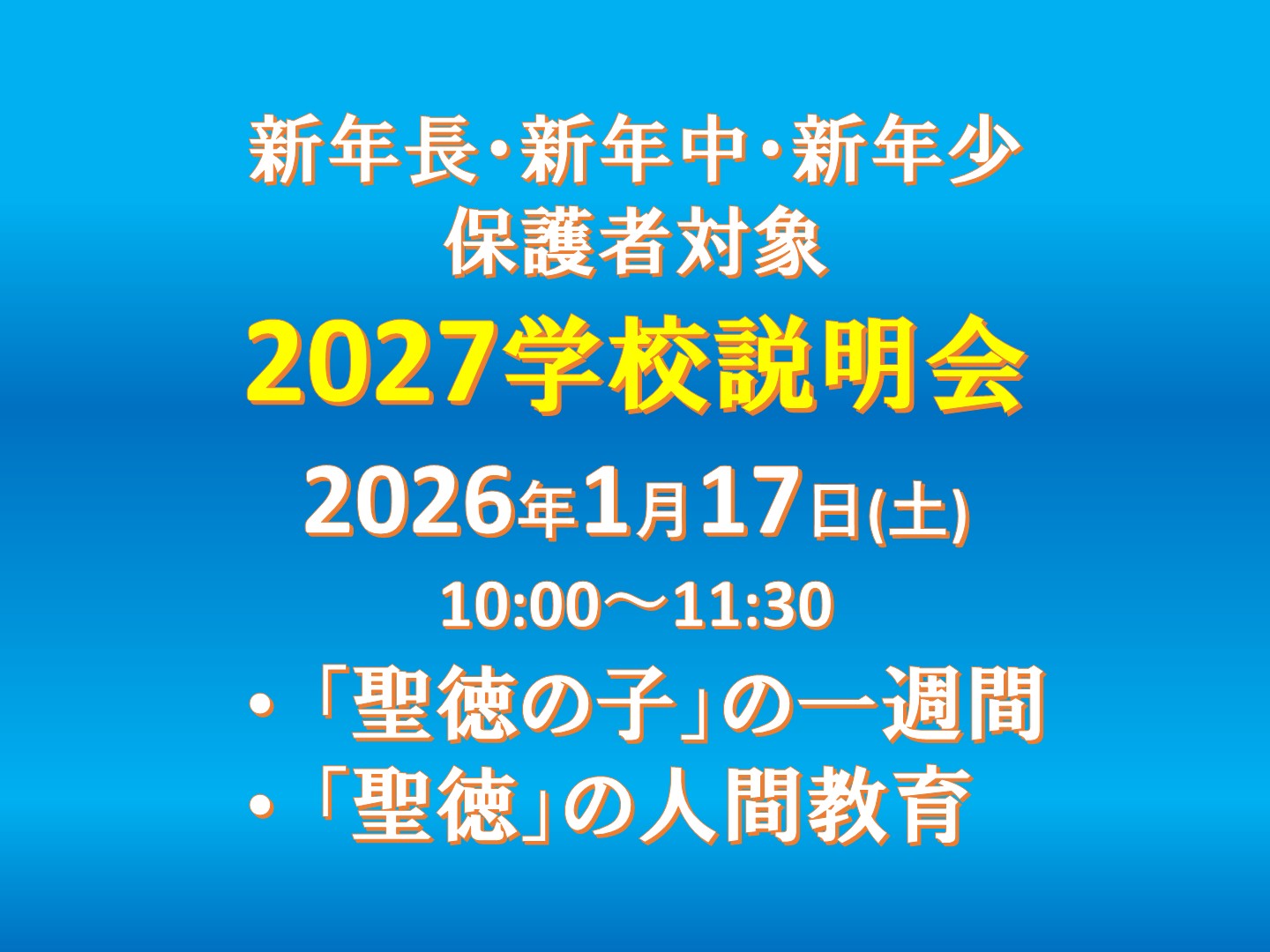 新年長･新年中･新年少
保護者対象

2027学校説明会

2026年1月17日(土)

10:00～11:30

・「聖徳の子」の一週間
・「聖徳」の人間教育